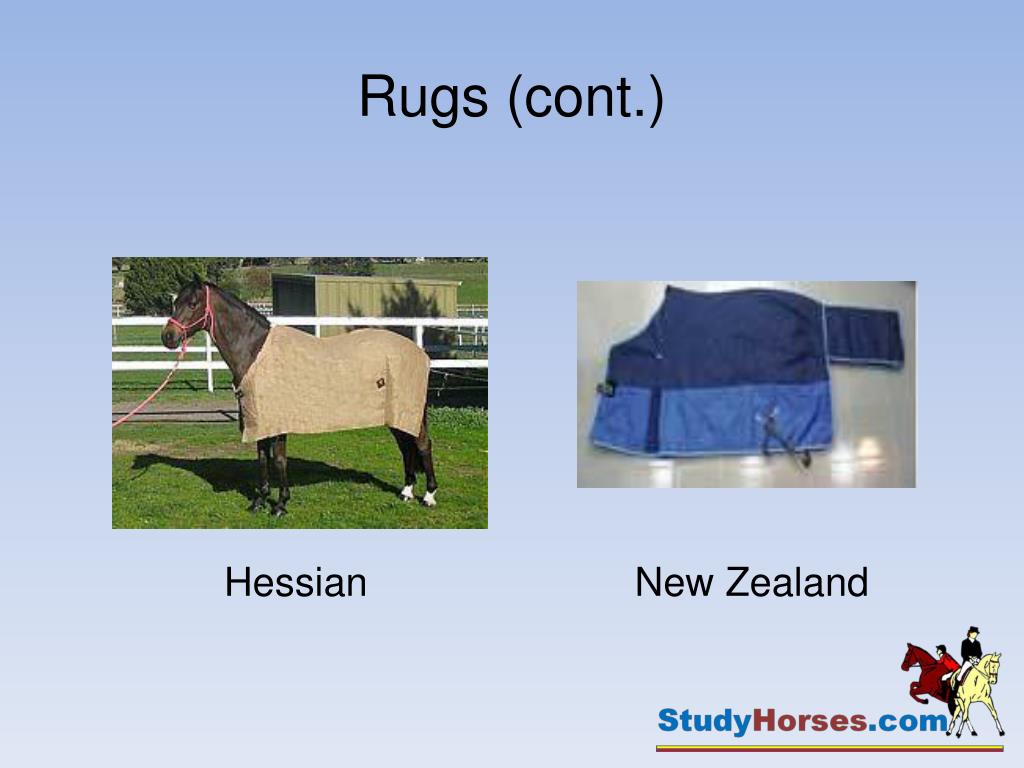 Rugs (cont.)

Hessian

New Zealand

StudyHorses.com